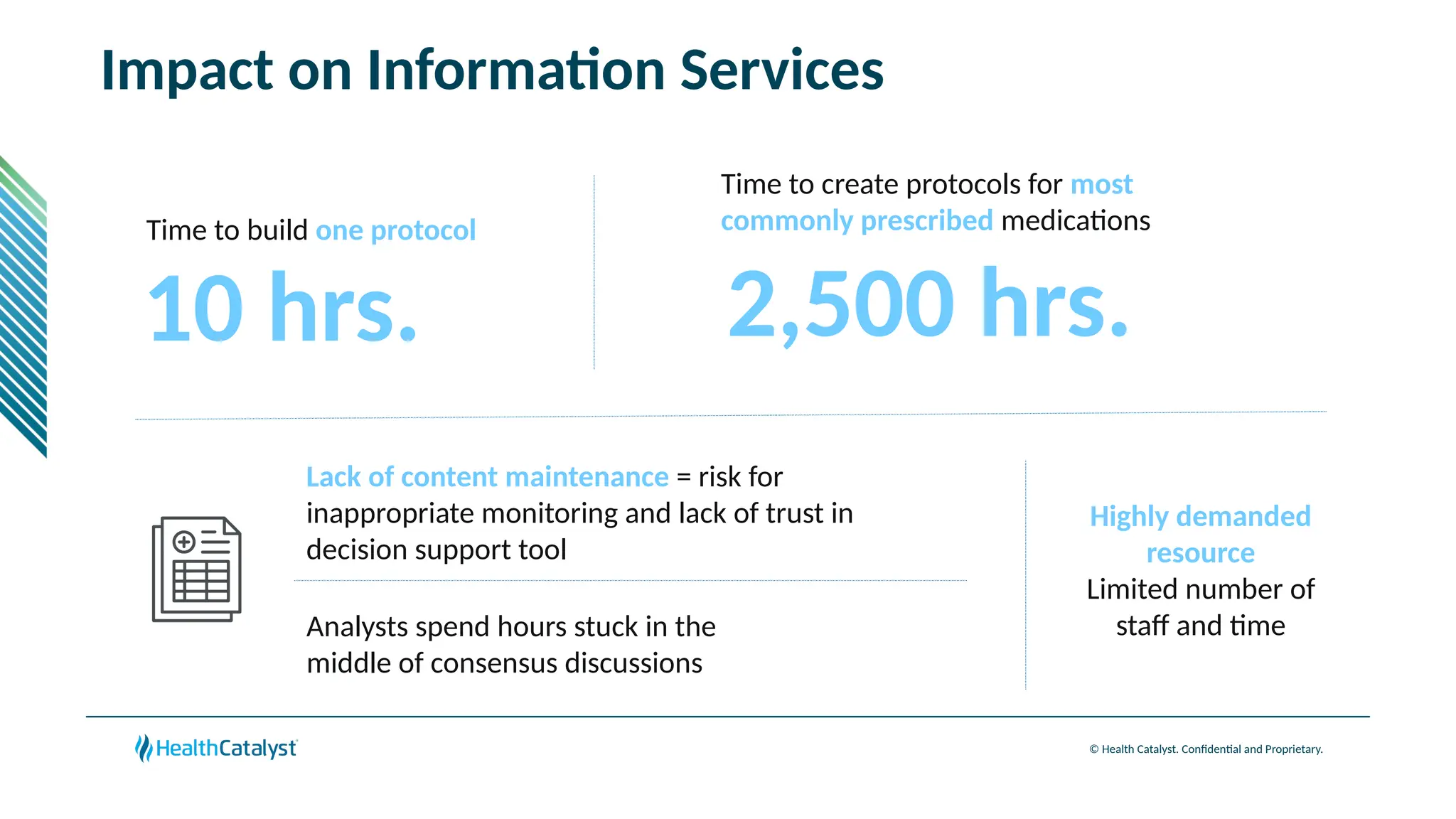 Impact on Information Services

Time to build one protocol

10 hrs.

Time to create protocols for most commonly prescribed medications

2,500 hrs.

Lack of content maintenance = risk for inappropriate monitoring and lack of trust in decision support tool

Analysts spend hours stuck in the middle of consensus discussions

Highly demanded resource

Limited number of staff and time

HealthCatalyst

© Health Catalyst. Confidential and Proprietary.